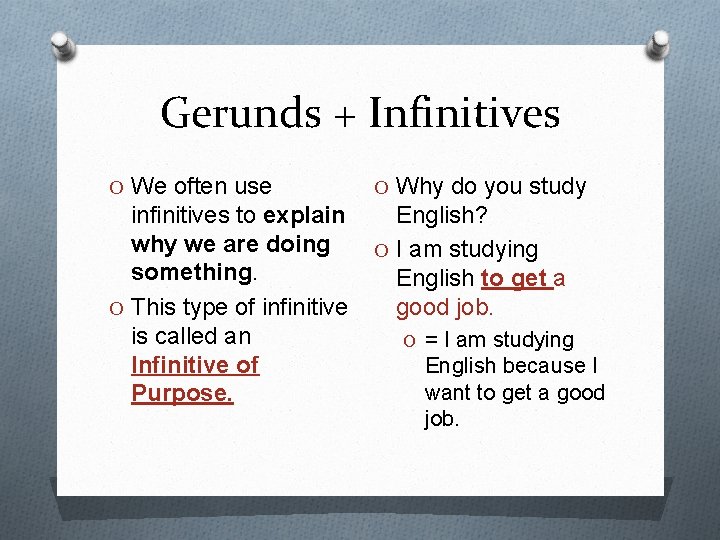 Gerunds + Infinitives

O We often use infinitives to explain why we are doing something.

O This type of infinitive is called an Infinitive of Purpose.

O Why do you study English?

O I am studying English to get a good job.

O = I am studying English because I want to get a good job.